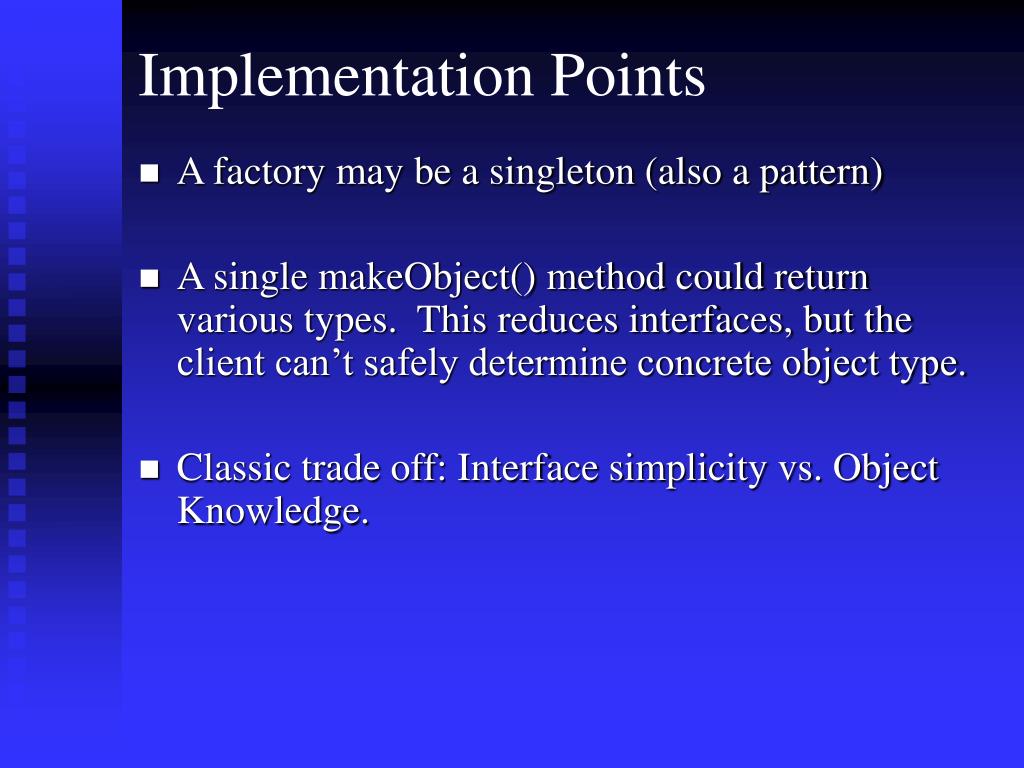 Implementation Points

■ A factory may be a singleton (also a pattern)

■ A single makeObject() method could return various types. This reduces interfaces, but the client can’t safely determine concrete object type.

■ Classic trade off: Interface simplicity vs. Object Knowledge.